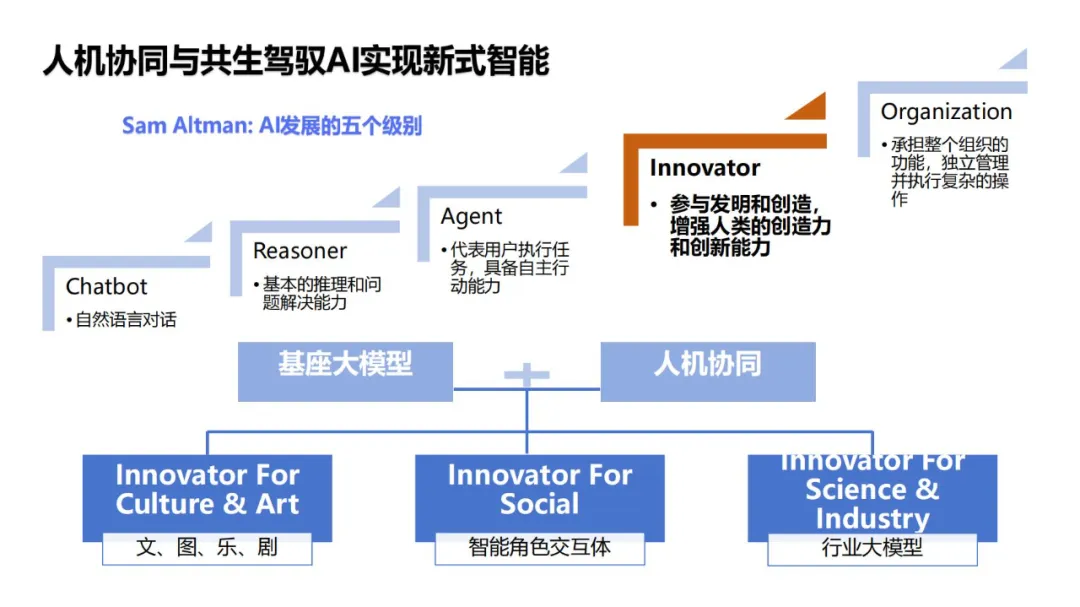 人机协同与共生驾驭AI实现新式智能

Sam Altman: AI发展的五个级别

Chatbot
• 自然语言对话

Reasoner
• 基本的推理和问题解决能力

Agent
• 代表用户执行任务，具备自主行动能力

Innovator
• 参与发明和创造，增强人类的创造力和创新能力

Organization
• 承担整个组织的功能，独立管理并执行复杂的操作

基座大模型

+

人机协同

Innovator For Culture & Art
文、图、乐、剧

Innovator For Social
智能角色交互体

Innovator For Science & Industry
行业大模型